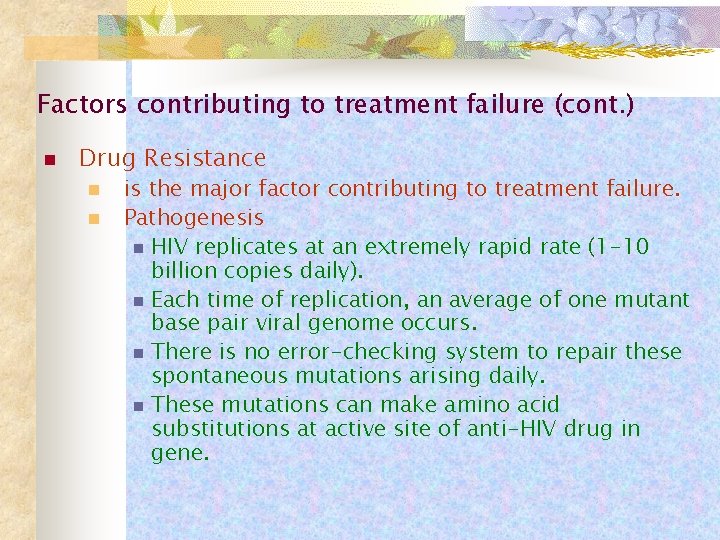 Factors contributing to treatment failure (cont.)

Drug Resistance

is the major factor contributing to treatment failure.

Pathogenesis

HIV replicates at an extremely rapid rate (1-10 billion copies daily).

Each time of replication, an average of one mutant base pair viral genome occurs.

There is no error-checking system to repair these spontaneous mutations arising daily.

These mutations can make amino acid substitutions at active site of anti-HIV drug in gene.